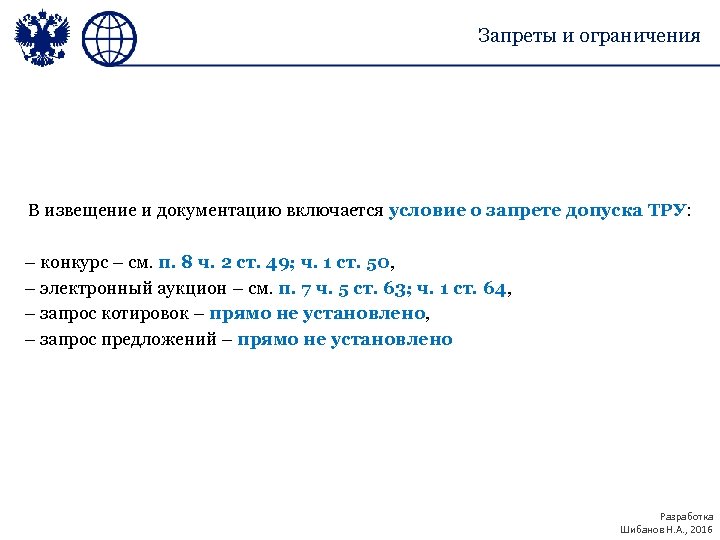 Запреты и ограничения

В извещение и документацию включается условие о запрете допуска ТРУ:

– конкурс – см. п. 8 ч. 2 ст. 49; ч. 1 ст. 50,
– электронный аукцион – см. п. 7 ч. 5 ст. 63; ч. 1 ст. 64,
– запрос котировок – прямо не установлено,
– запрос предложений – прямо не установлено

Разработка
Шибанов Н.А., 2016